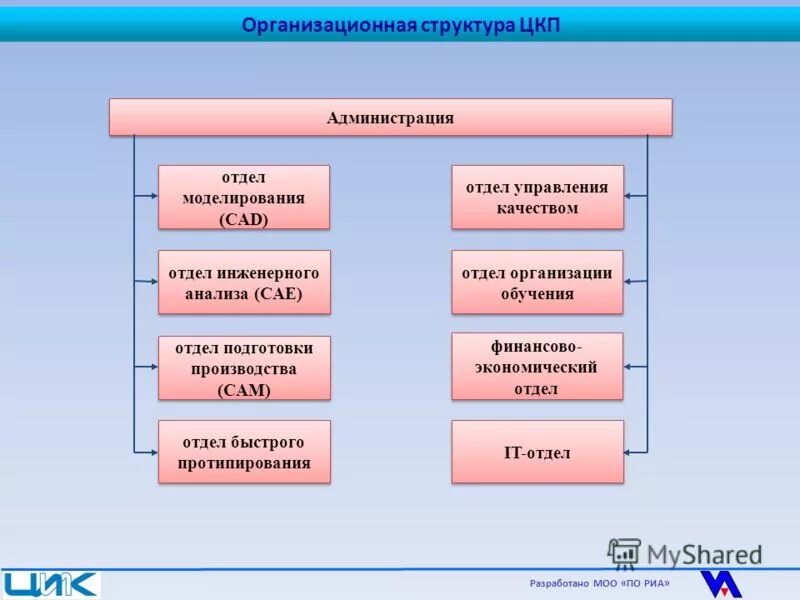 Организационная структура ЦКП

Администрация

отдел моделирования (CAD)

отдел инженерного анализа (CAE)

отдел подготовки производства (CAM)

отдел быстрого протипирования

отдел управления качеством

отдел организации обучения

финансово-экономический отдел

IT-отдел

MyShared

ЦИК

Разработано МОО «ПО РИА»